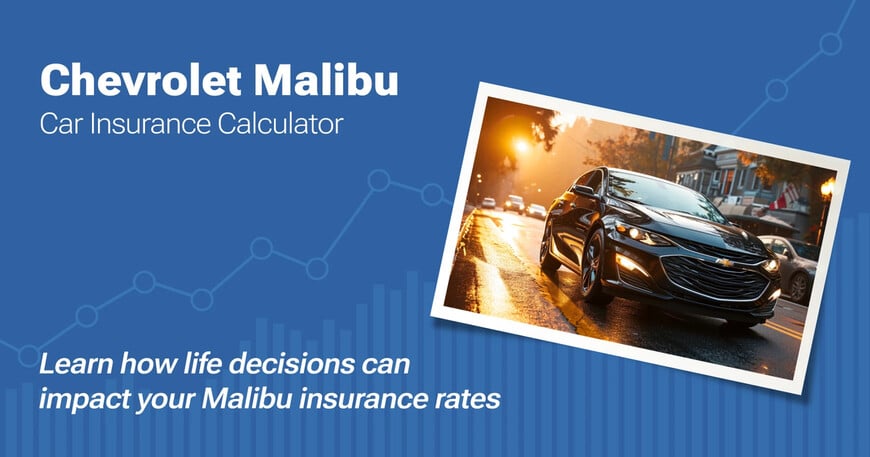 Chevrolet Malibu
Car Insurance Calculator

Learn how life decisions can impact your Malibu insurance rates